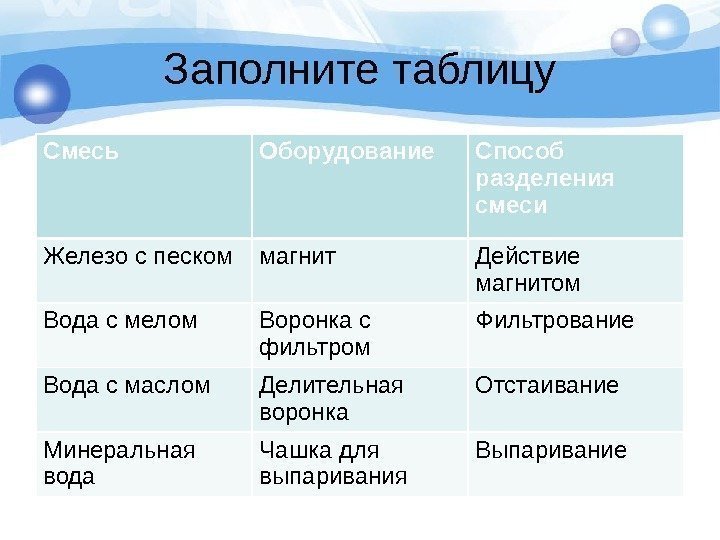 Заполните таблицу

| Смесь | Оборудование | Способ разделения смеси |
|---|---|---|
| Железо с песком | магнит | Действие магнитом |
| Вода с мелом | Воронка с фильтром | Фильтрование |
| Вода с маслом | Делительная воронка | Отстаивание |
| Минеральная вода | Чашка для выпаривания | Выпаривание |